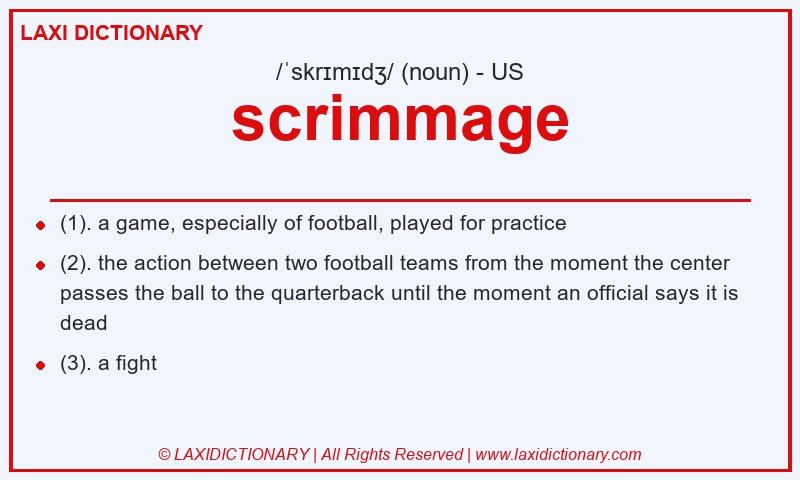 LAXI DICTIONARY

/ˈskrɪmɪdʒ/ (noun) - US

scrimmage

- (1). a game, especially of football, played for practice
- (2). the action between two football teams from the moment the center passes the ball to the quarterback until the moment an official says it is dead
- (3). a fight

© LAXIDICTIONARY | All Rights Reserved | www.laxidictionary.com